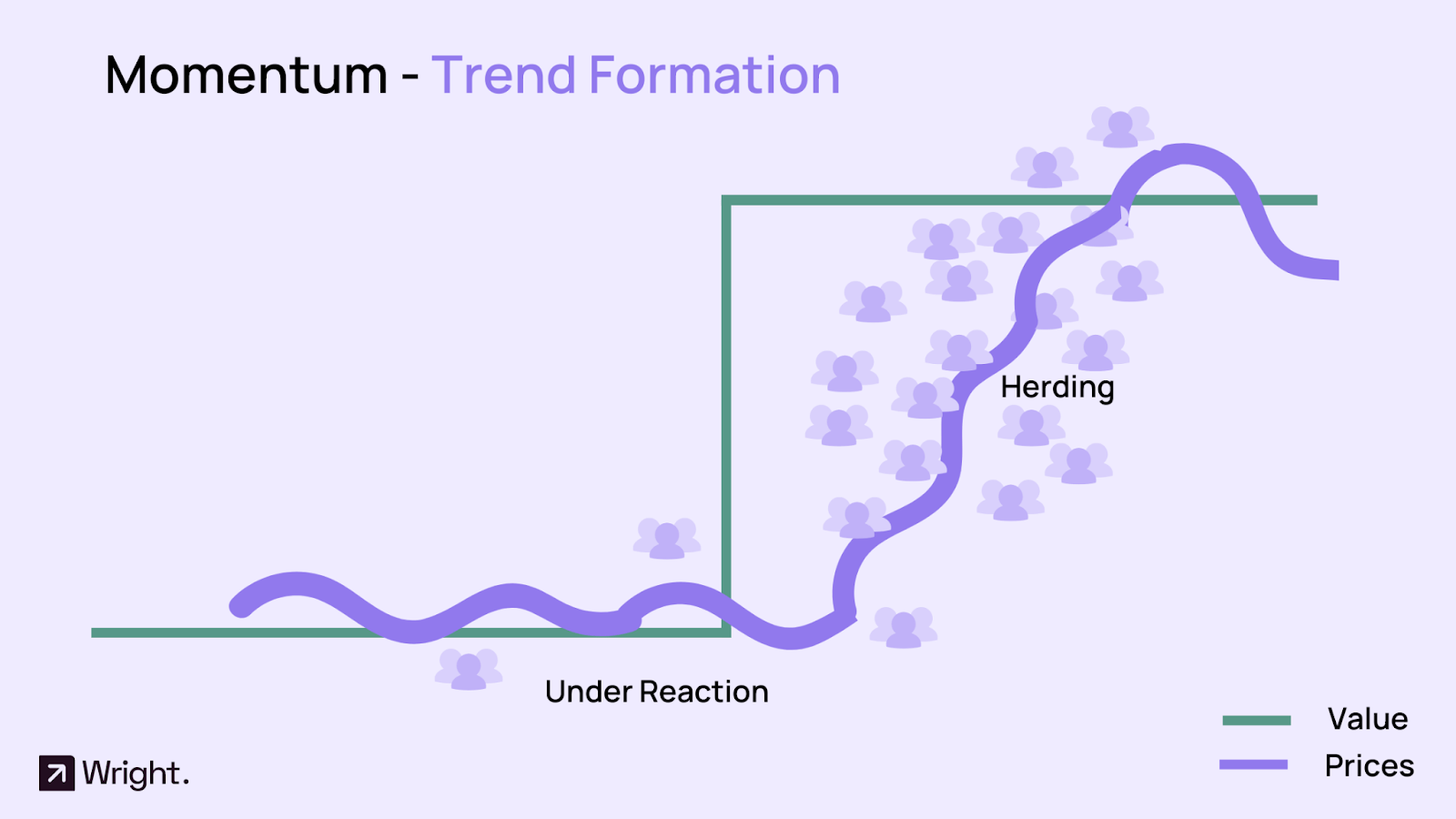 Momentum - Trend Formation

Herding

Under Reaction

Value

Prices

Wright.